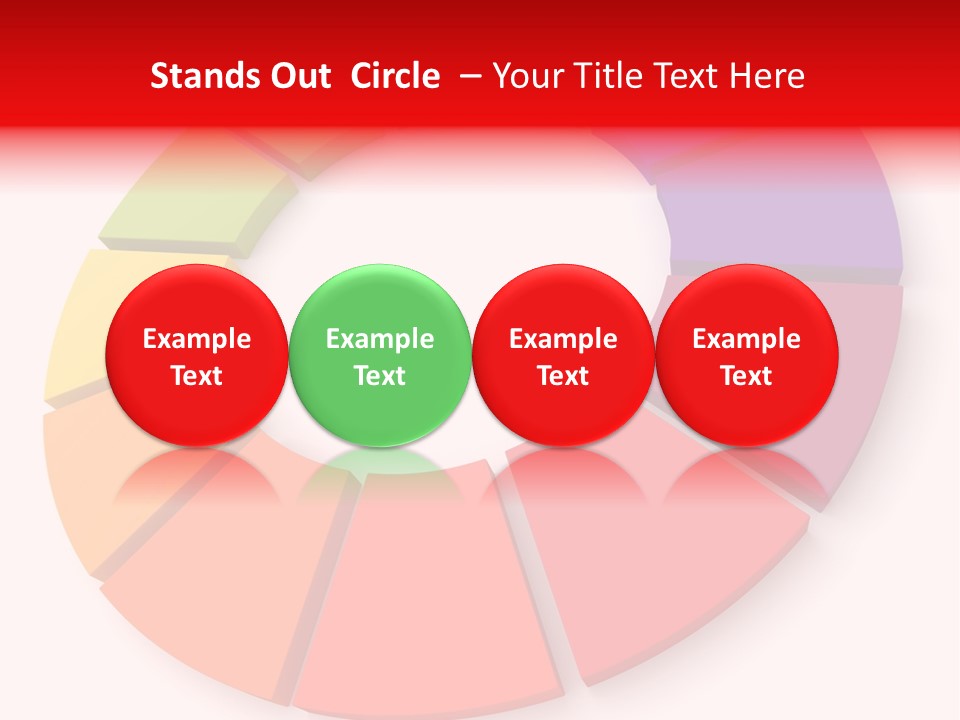 Stands Out Circle – Your Title Text Here

Example Text

Example Text

Example Text

Example Text